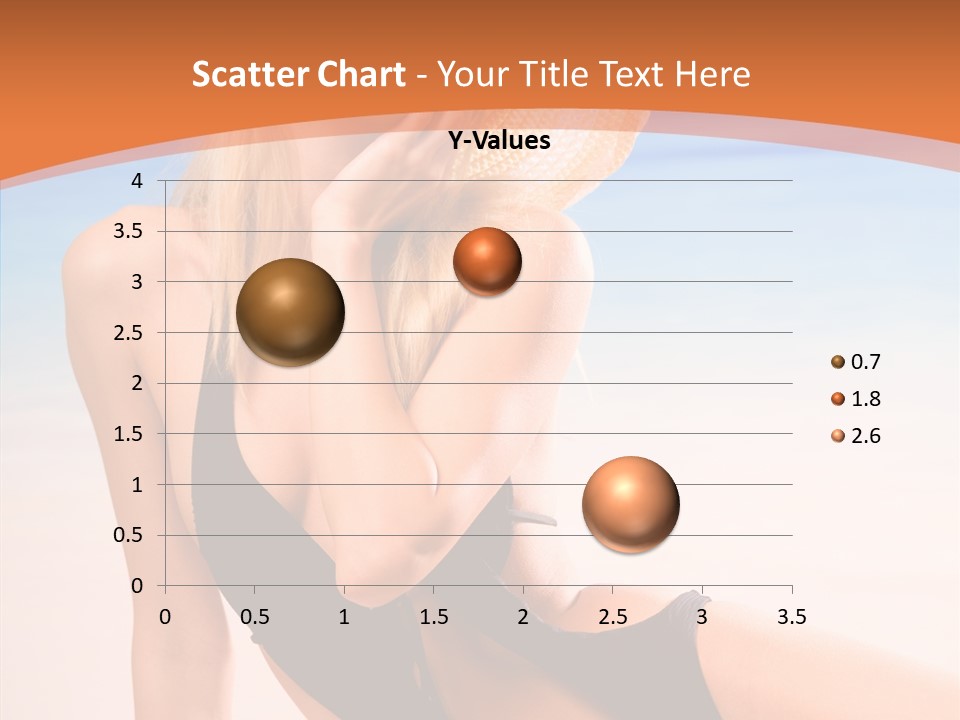 Scatter Chart - Your Title Text Here

Y-Values

4
3.5
3
2.5
2
1.5
1
0.5
0

0 0.5 1 1.5 2 2.5 3 3.5

0.7
1.8
2.6